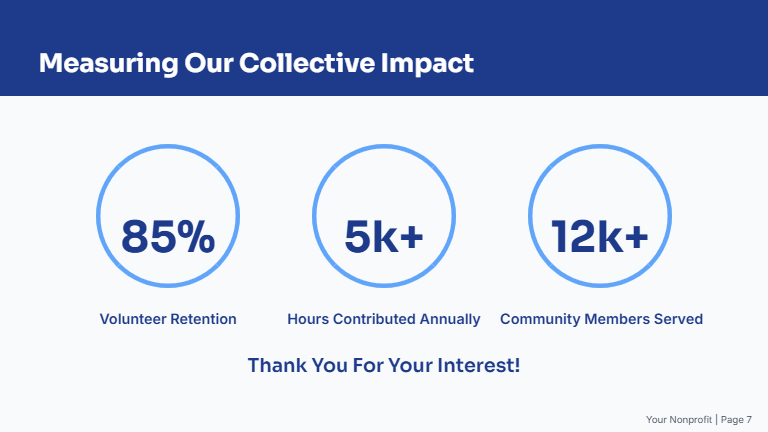 Measuring Our Collective Impact

85%

Volunteer Retention

5k+

Hours Contributed Annually

12k+

Community Members Served

Thank You For Your Interest!

Your Nonprofit | Page 7